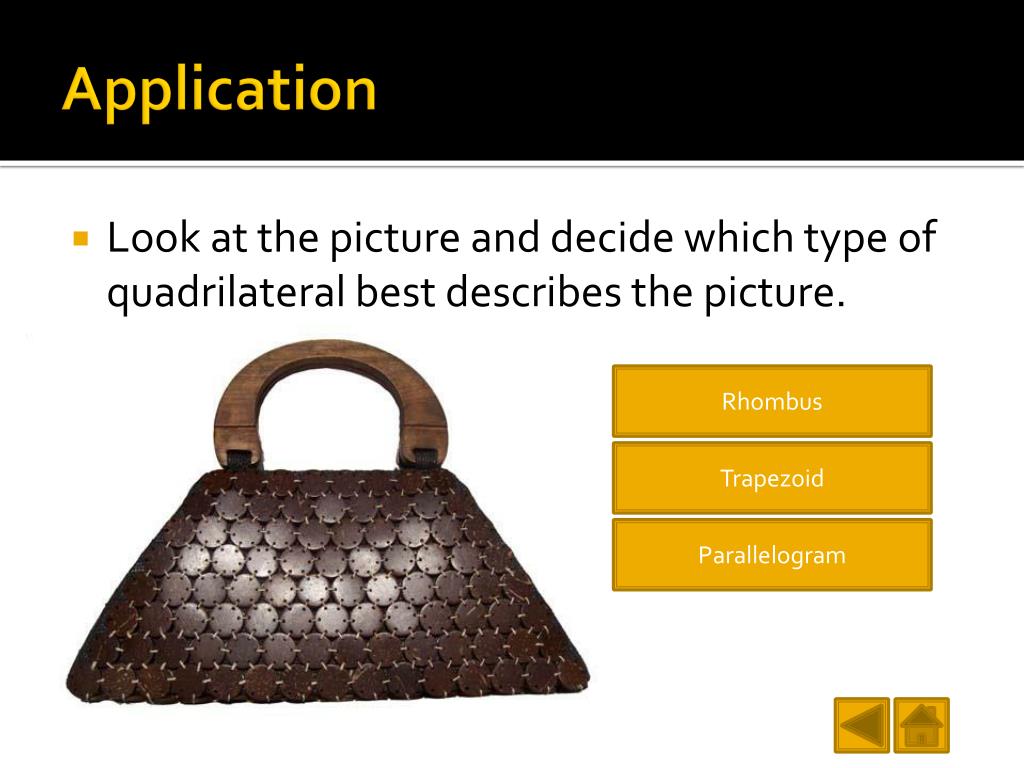 Application

Look at the picture and decide which type of quadrilateral best describes the picture.

Rhombus

Trapezoid

Parallelogram